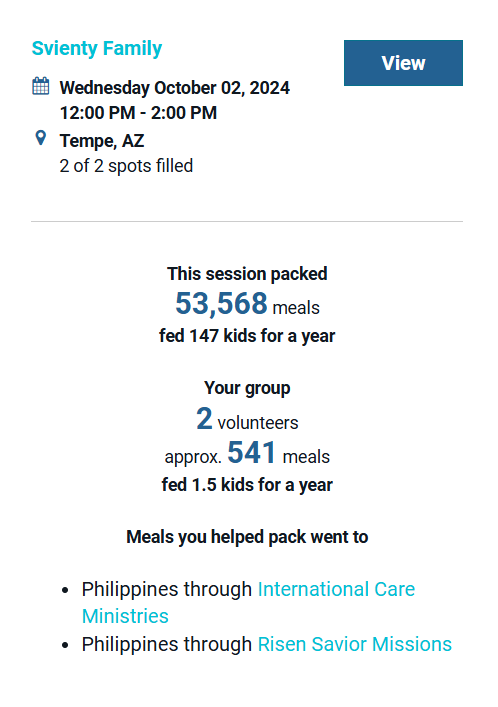 Svienty Family

View

Wednesday October 02, 2024
12:00 PM - 2:00 PM

Tempe, AZ
2 of 2 spots filled

This session packed
53,568 meals
fed 147 kids for a year

Your group
2 volunteers
approx. 541 meals
fed 1.5 kids for a year

Meals you helped pack went to

- Philippines through International Care Ministries
- Philippines through Risen Savior Missions